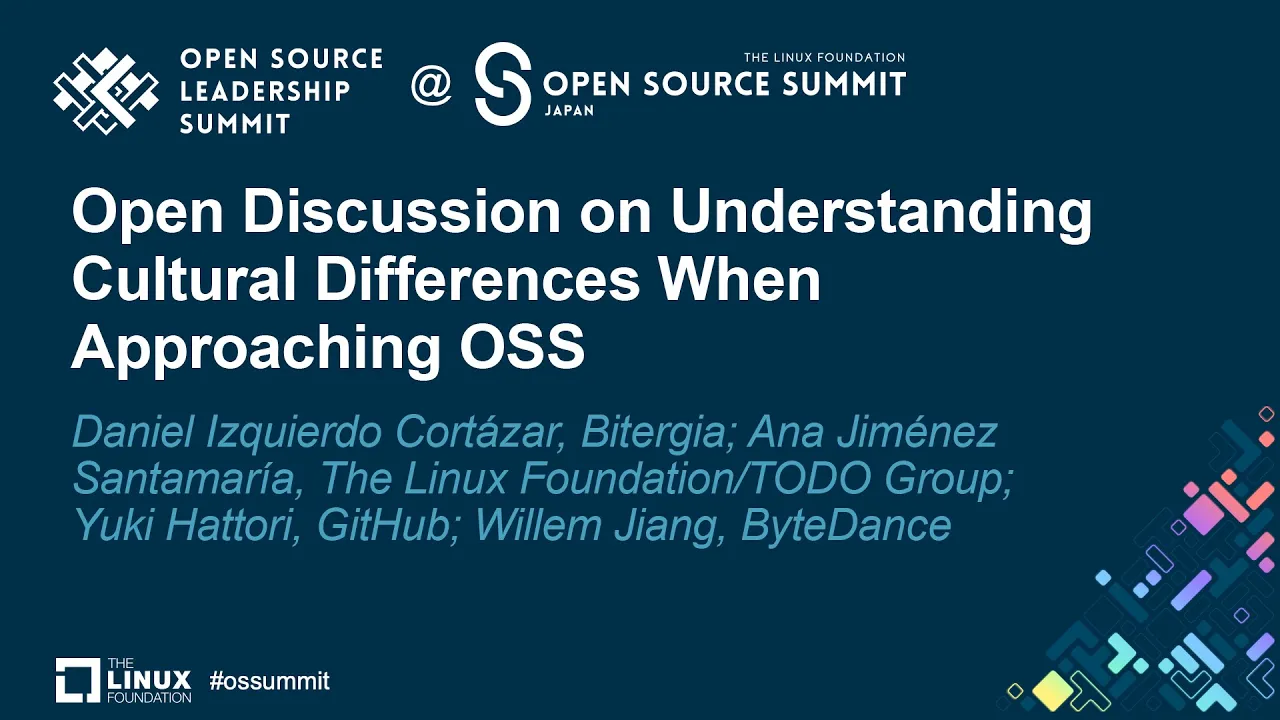 OPEN SOURCE LEADERSHIP SUMMIT @ THE LINUX FOUNDATION OPEN SOURCE SUMMIT JAPAN

Open Discussion on Understanding Cultural Differences When Approaching OSS

Daniel Izquierdo Cortázar, Bitergia; Ana Jiménez Santamaría, The Linux Foundation/TODO Group; Yuki Hattori, GitHub; Willem Jiang, ByteDance

THE LINUX FOUNDATION #ossummit